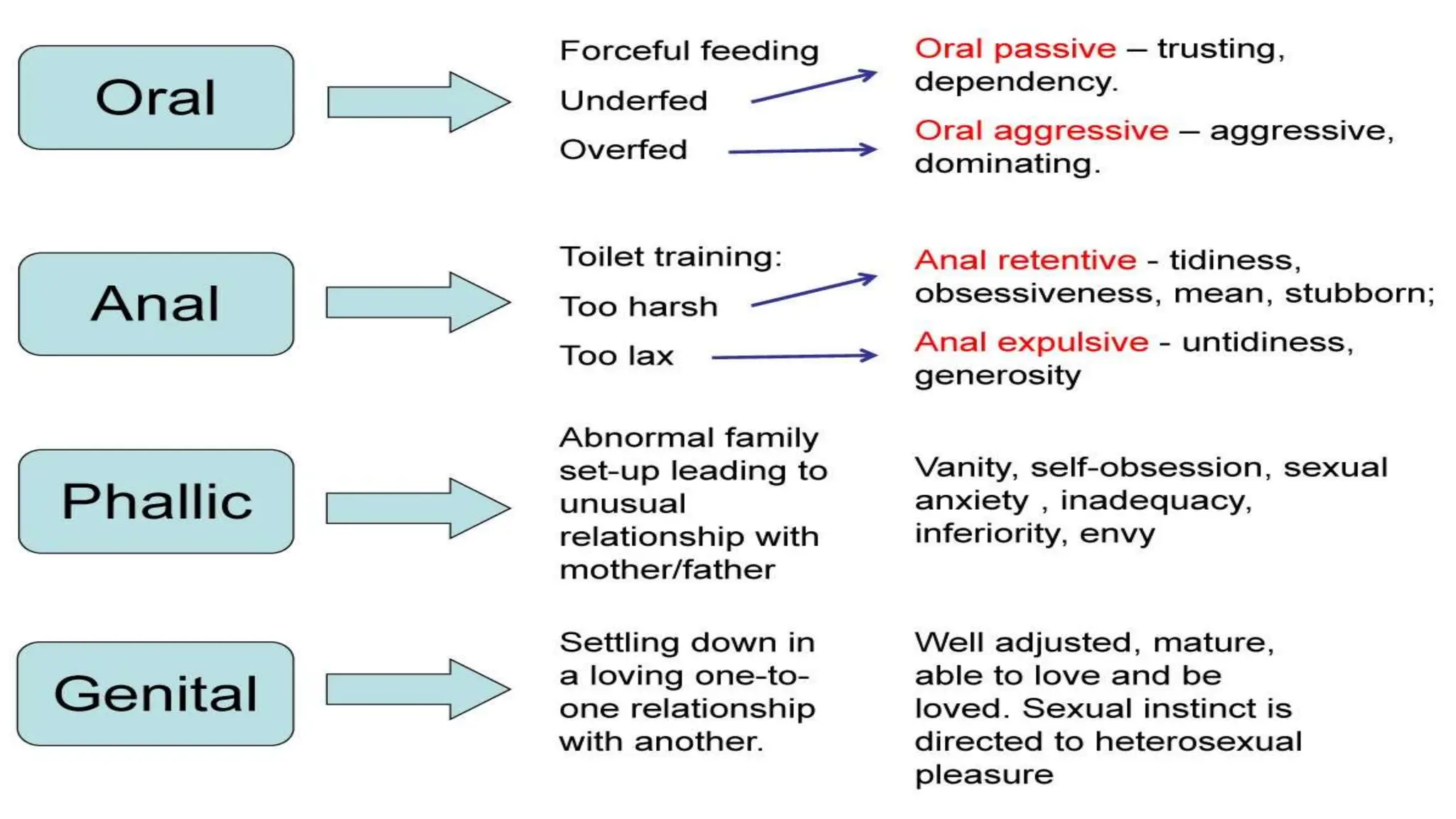 Oral

Forceful feeding

Underfed

Overfed

Oral passive – trusting, dependency.

Oral aggressive – aggressive, dominating.

Anal

Toilet training:

Too harsh

Too lax

Anal retentive - tidiness, obsessiveness, mean, stubborn;

Anal expulsive - untidiness, generosity

Phallic

Abnormal family set-up leading to unusual relationship with mother/father

Vanity, self-obsession, sexual anxiety , inadequacy, inferiority, envy

Genital

Settling down in a loving one-to-one relationship with another.

Well adjusted, mature, able to love and be loved. Sexual instinct is directed to heterosexual pleasure